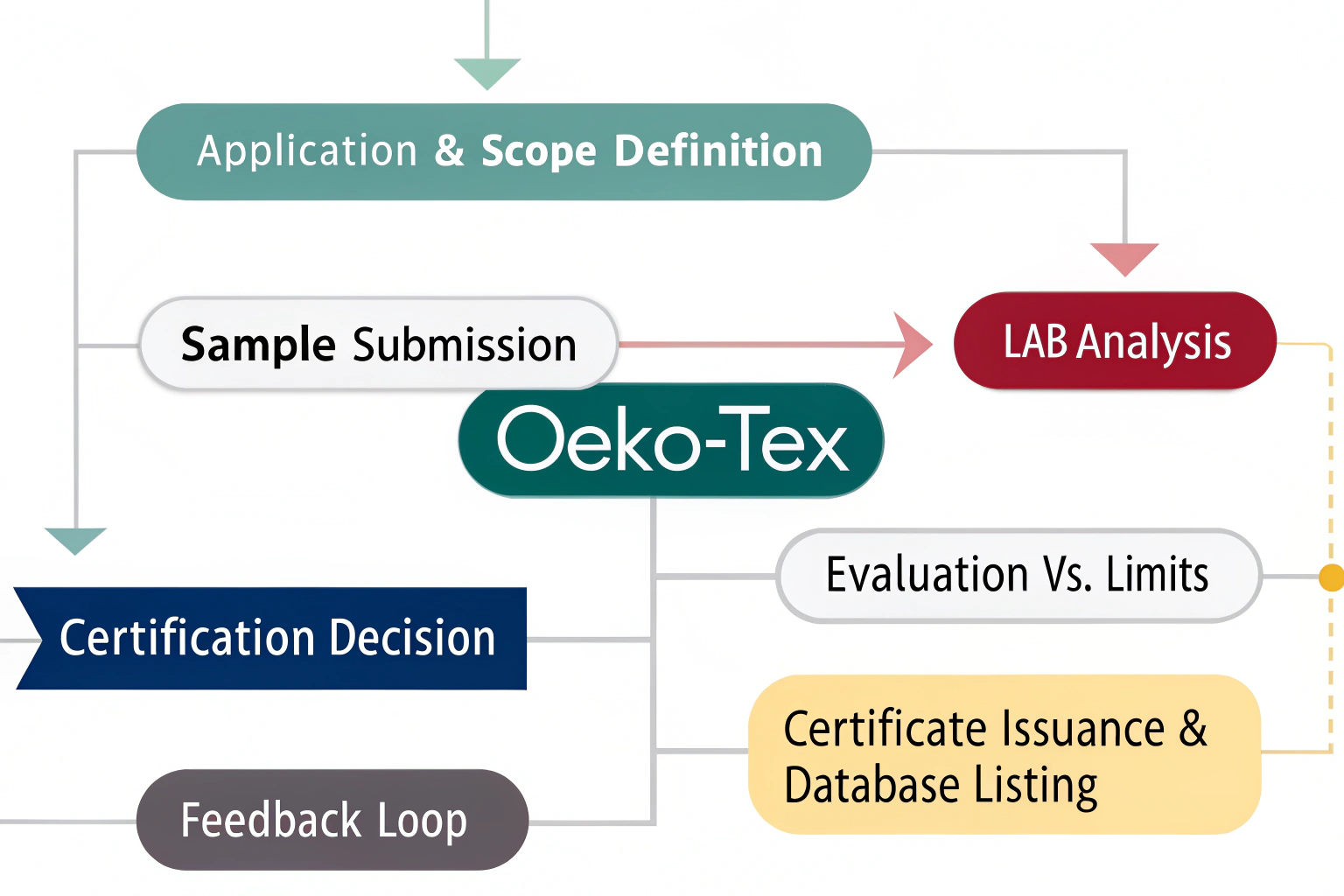 Application & Scope Definition

Sample Submission

LAB Analysis

Oeko-Tex

Evaluation Vs. Limits

Certification Decision

Certificate Issuance & Database Listing

Feedback Loop